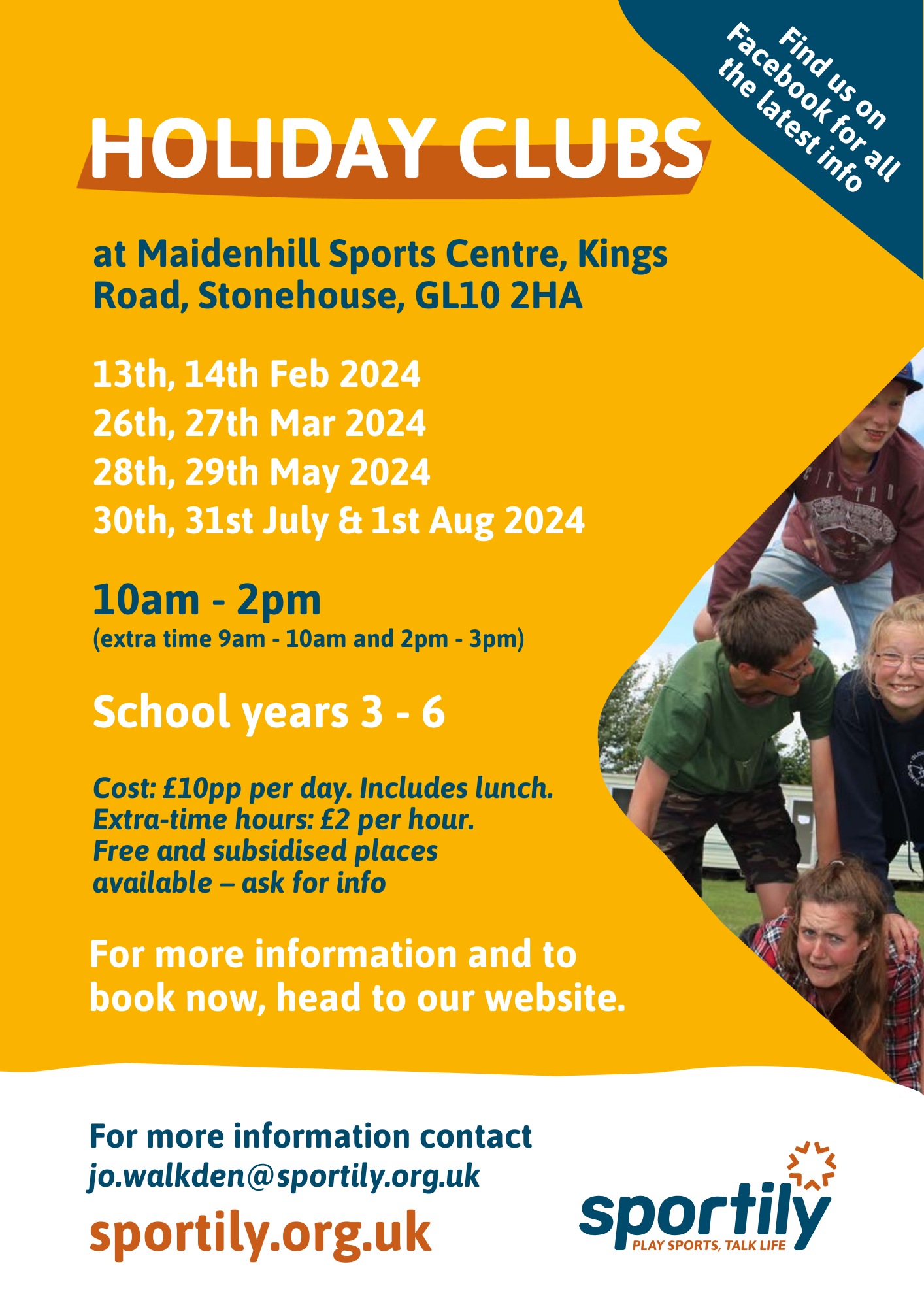 Find us on Facebook for all the latest info

HOLIDAY CLUBS

at Maidenhill Sports Centre, Kings Road, Stonehouse, GL10 2HA

13th, 14th Feb 2024
26th, 27th Mar 2024
28th, 29th May 2024
30th, 31st July & 1st Aug 2024

10am - 2pm
(extra time 9am - 10am and 2pm - 3pm)

School years 3 - 6

Cost: £10pp per day. Includes lunch.
Extra-time hours: £2 per hour.
Free and subsidised places available – ask for info

For more information and to book now, head to our website.

For more information contact
jo.walkden@sportily.org.uk

sportily.org.uk

sportily
PLAY SPORTS, TALK LIFE